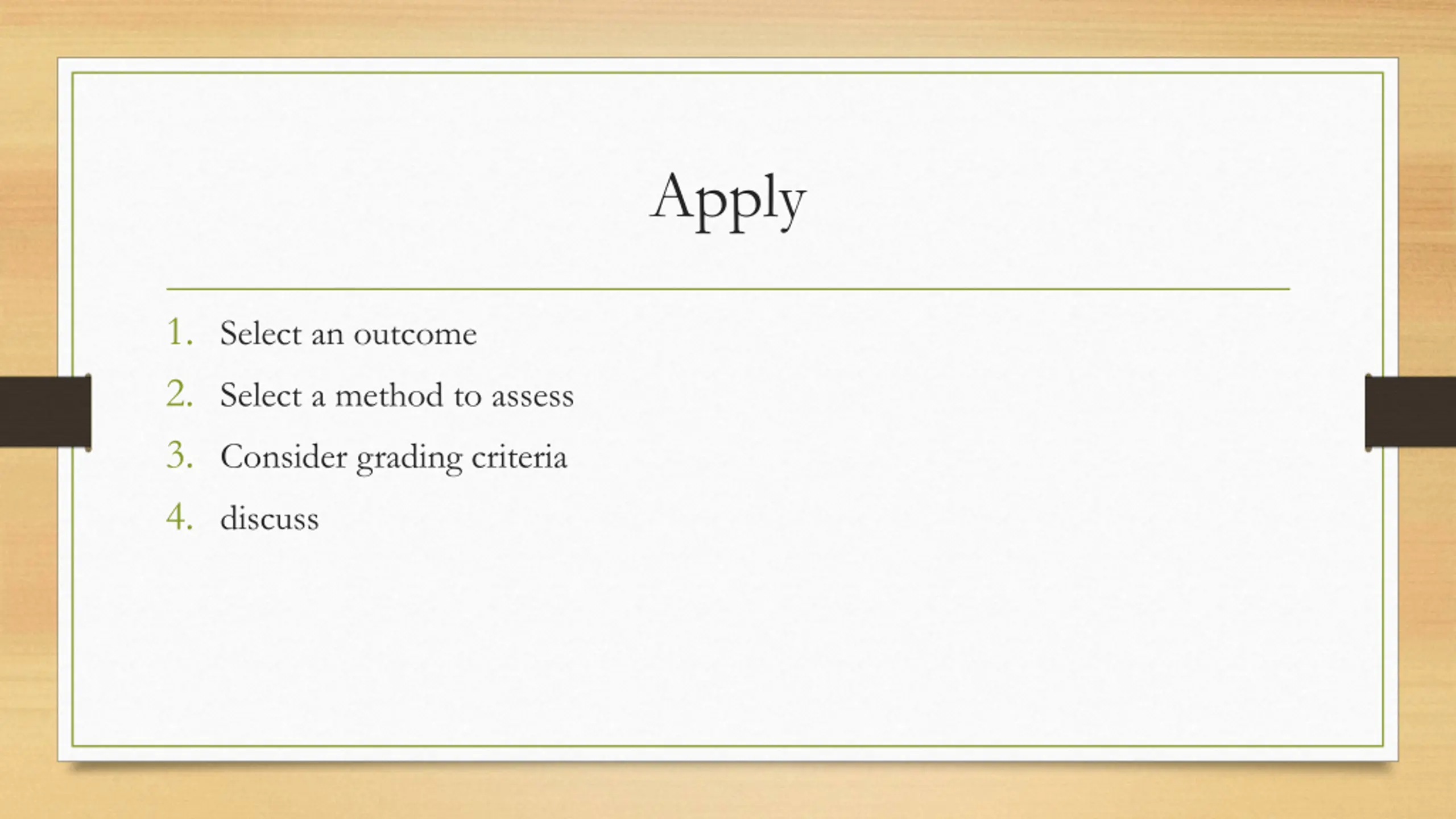 Apply

1. Select an outcome
2. Select a method to assess
3. Consider grading criteria
4. discuss